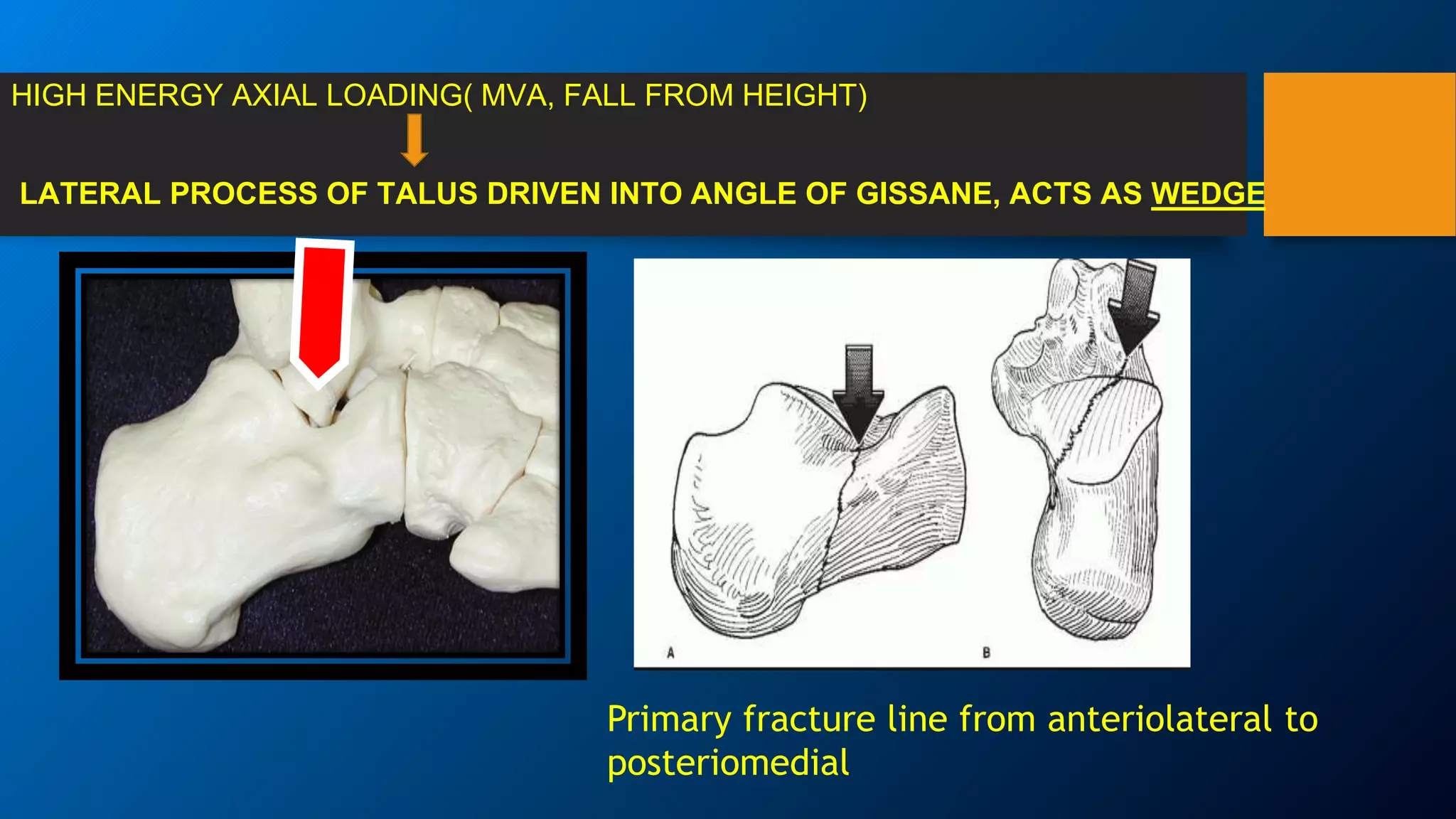 HIGH ENERGY AXIAL LOADING( MVA, FALL FROM HEIGHT)

LATERAL PROCESS OF TALUS DRIVEN INTO ANGLE OF GISSANE, ACTS AS WEDGE

A

B

Primary fracture line from anteriolateral to posteriomedial